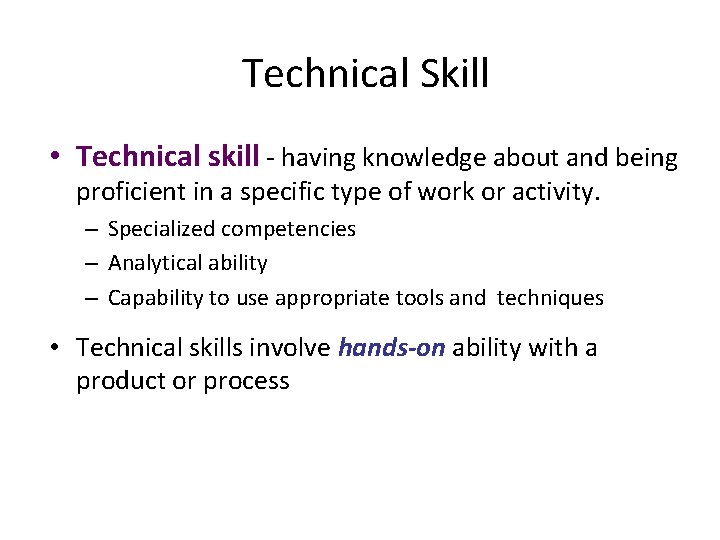 Technical Skill

• Technical skill - having knowledge about and being proficient in a specific type of work or activity.
– Specialized competencies
– Analytical ability
– Capability to use appropriate tools and techniques

• Technical skills involve hands-on ability with a product or process